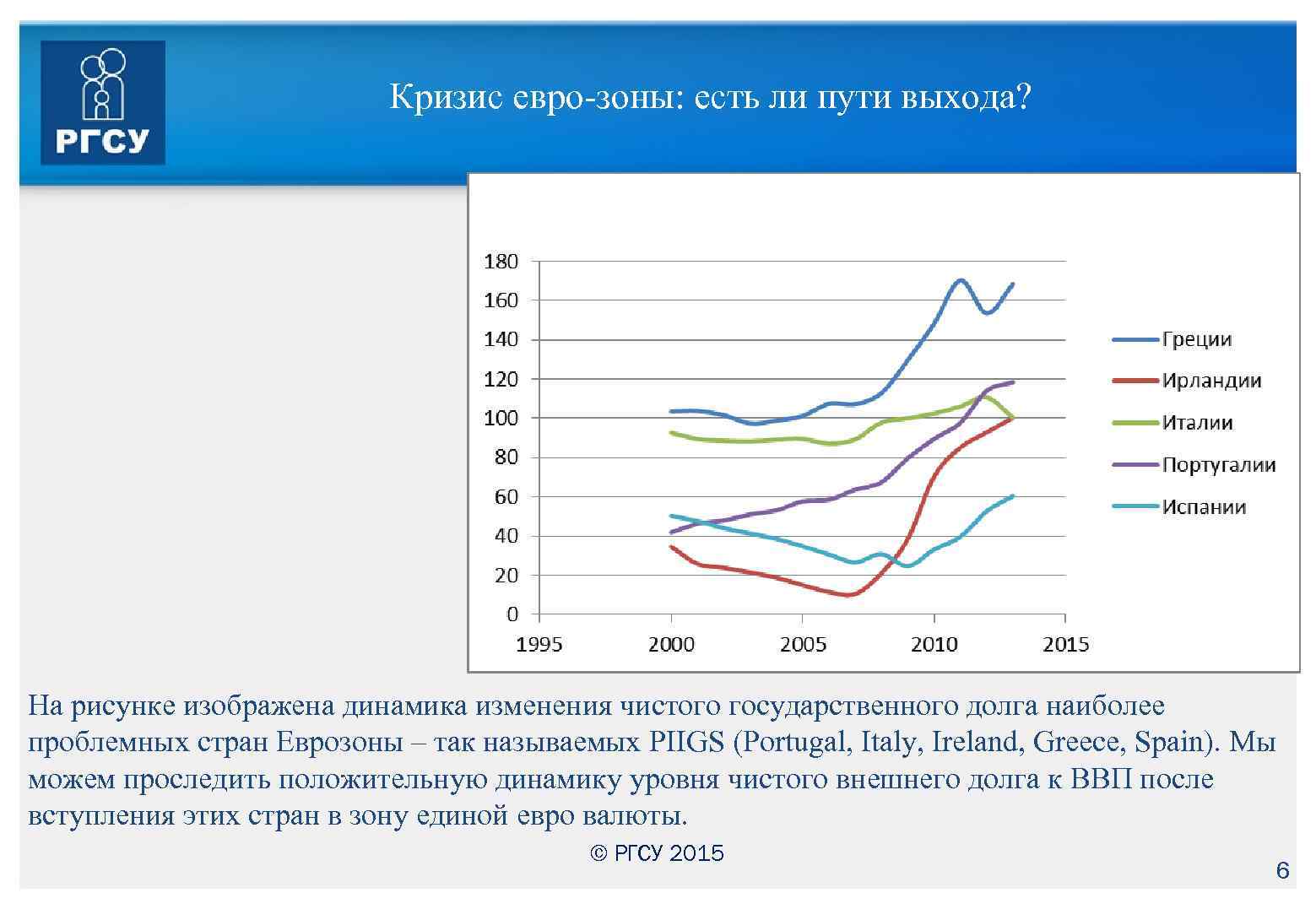 РГСУ

Кризис евро-зоны: есть ли пути выхода?

180
160
140
120
100
80
60
40
20
0
1995 2000 2005 2010 2015

Греции
Ирландии
Италии
Португалии
Испании

На рисунке изображена динамика изменения чистого государственного долга наиболее проблемных стран Еврозоны – так называемых PIIGS (Portugal, Italy, Ireland, Greece, Spain). Мы можем проследить положительную динамику уровня чистого внешнего долга к ВВП после вступления этих стран в зону единой евро валюты.

© РГСУ 2015

6